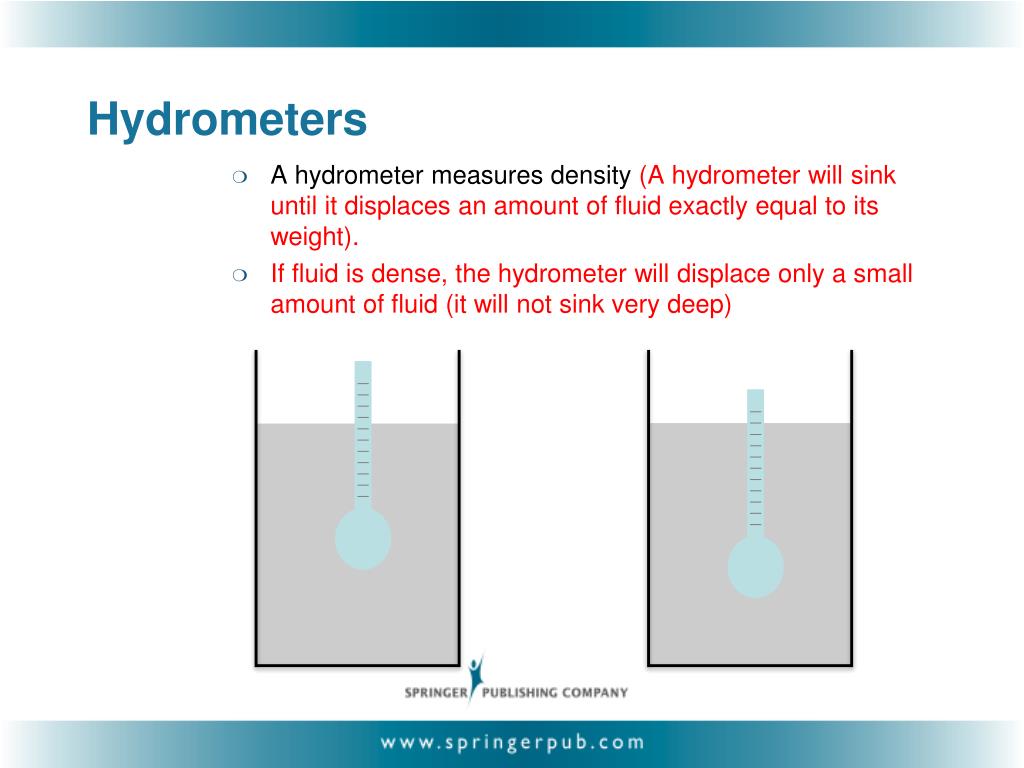 Hydrometers

❍ A hydrometer measures density (A hydrometer will sink until it displaces an amount of fluid exactly equal to its weight).

❍ If fluid is dense, the hydrometer will displace only a small amount of fluid (it will not sink very deep)

SPRINGER PUBLISHING COMPANY

www.springerpub.com